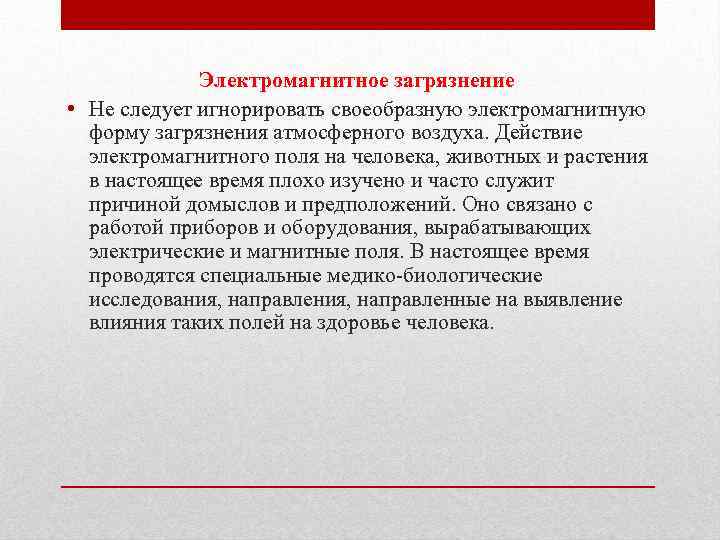 Электромагнитное загрязнение

• Не следует игнорировать своеобразную электромагнитную форму загрязнения атмосферного воздуха. Действие электромагнитного поля на человека, животных и растения в настоящее время плохо изучено и часто служит причиной домыслов и предположений. Оно связано с работой приборов и оборудования, вырабатывающих электрические и магнитные поля. В настоящее время проводятся специальные медико-биологические исследования, направления, направленные на выявление влияния таких полей на здоровье человека.